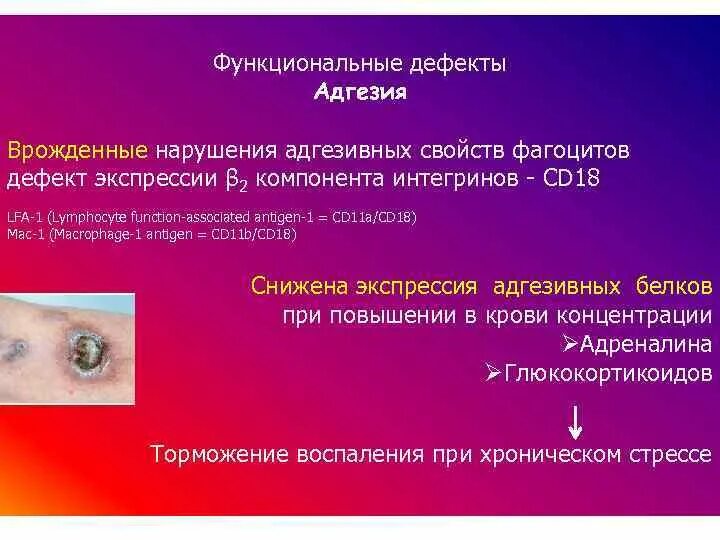 Функциональные дефекты
Адгезия

Врожденные нарушения адгезивных свойств фагоцитов дефект экспрессии $\beta_2$ компонента интегринов - CD18

LFA-1 (Lymphocyte function-associated antigen-1 = CD11a/CD18)
Mac-1 (Macrophage-1 antigen = CD11b/CD18)

Снижена экспрессия адгезивных белков при повышении в крови концентрации
➢Адреналина
➢Глюкокортикоидов

↓

Торможение воспаления при хроническом стрессе